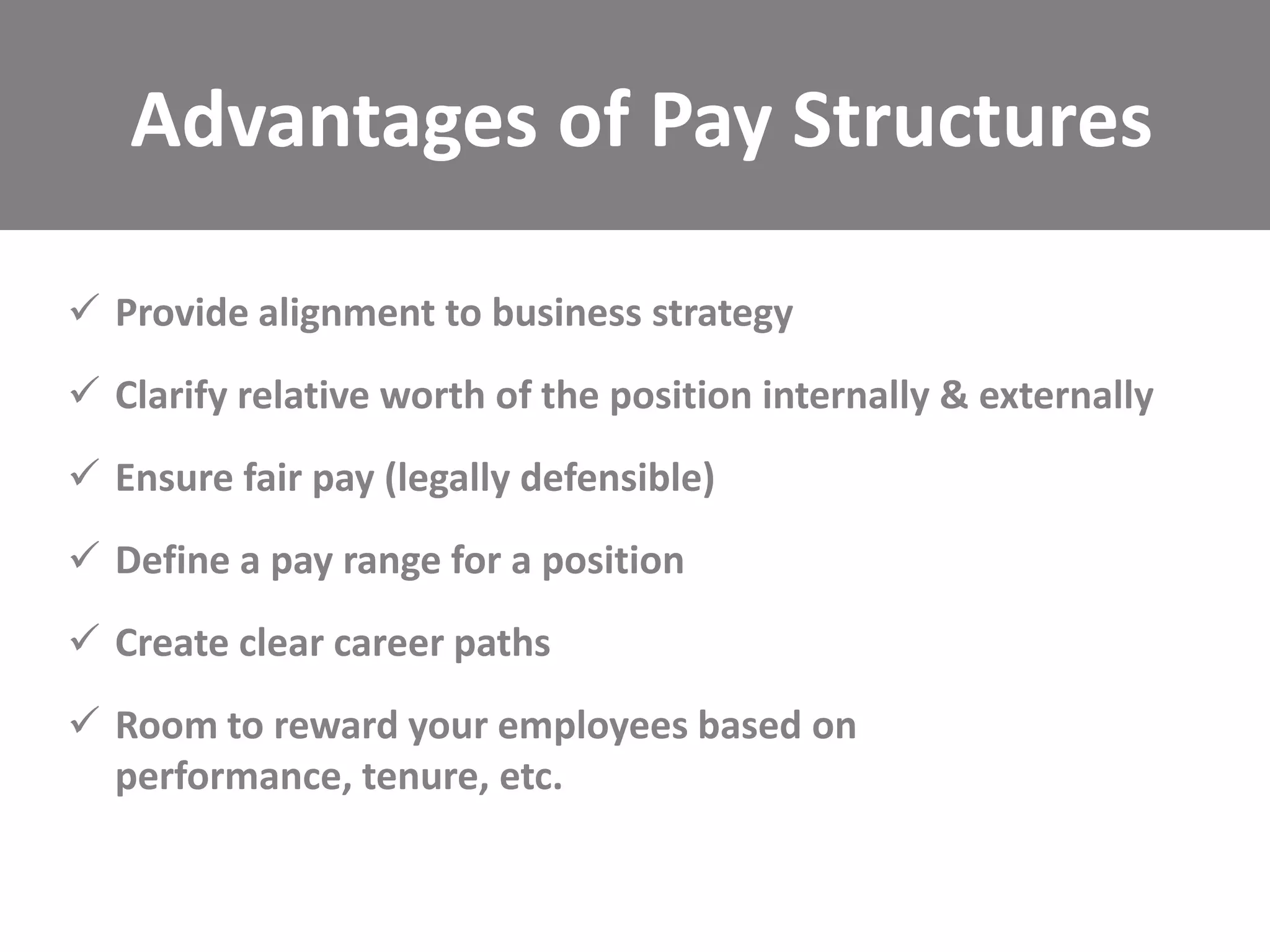 Advantages of Pay Structures

✓ Provide alignment to business strategy

✓ Clarify relative worth of the position internally & externally

✓ Ensure fair pay (legally defensible)

✓ Define a pay range for a position

✓ Create clear career paths

✓ Room to reward your employees based on performance, tenure, etc.